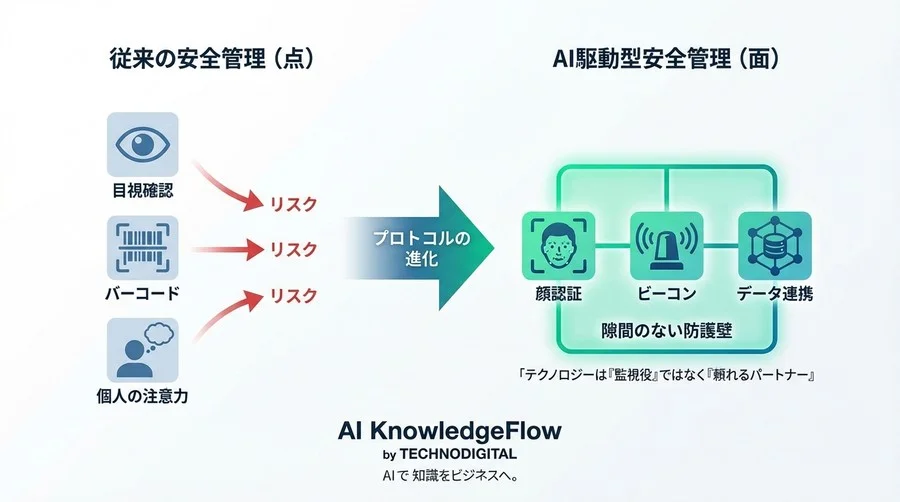 従来の安全管理（点）

目視確認

バーコード

個人の注意力

リスク

リスク

リスク

プロトコルの進化

AI駆動型安全管理（面）

顔認証

ビーコン

データ連携

隙間のない防護壁

「テクノロジーは『監視役』ではなく『頼れるパートナー』

AI KnowledgeFlow
by TECHNODIGITAL
AIで 知識をビジネスへ。